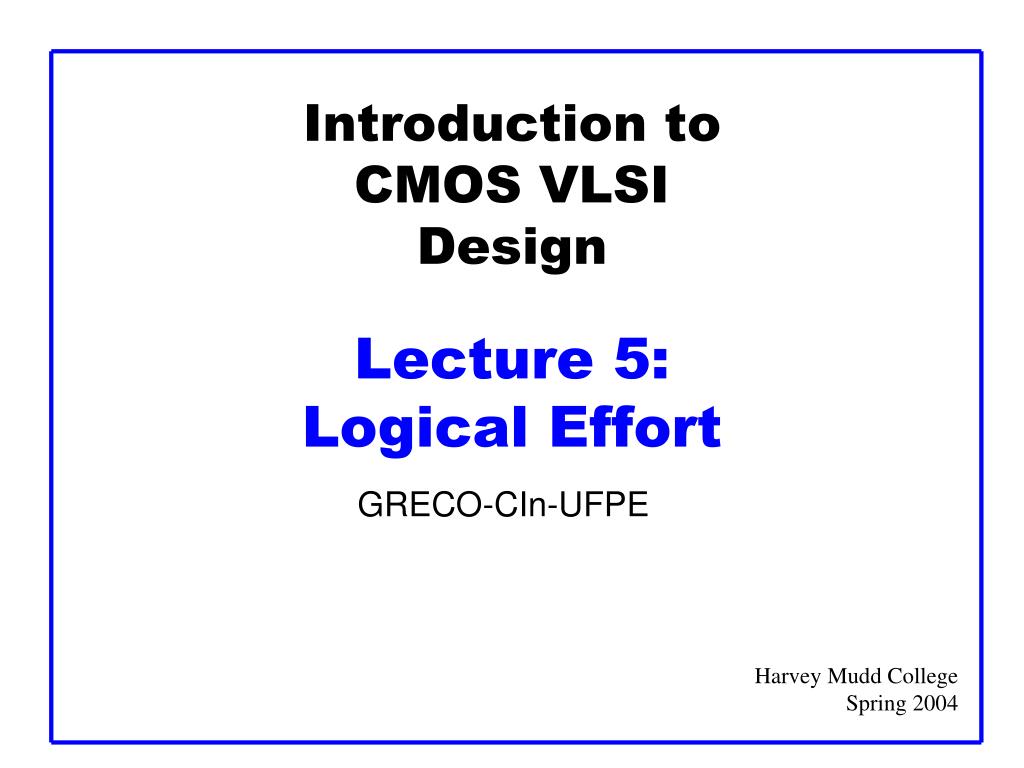 Introduction to CMOS VLSI Design

Lecture 5: Logical Effort

GRECO-CIn-UFPE

Harvey Mudd College
Spring 2004